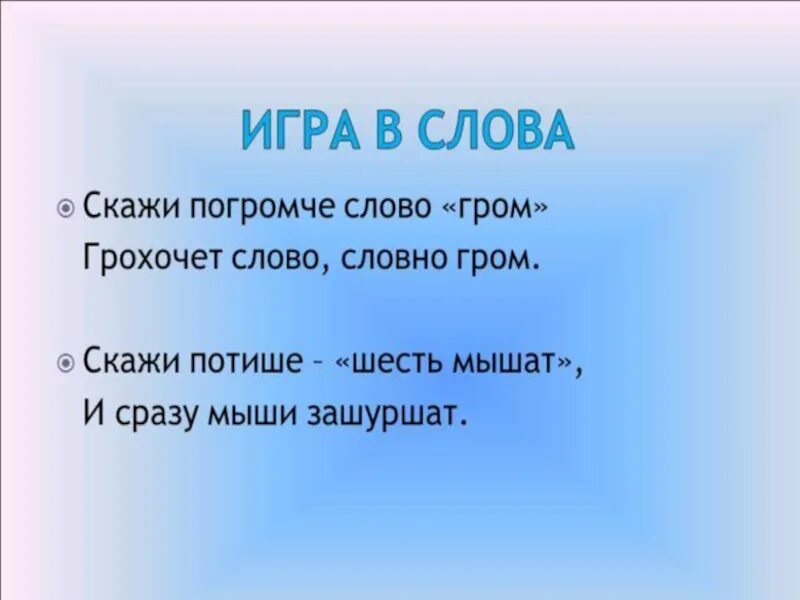 ИГРА В СЛОВА

Скажи погромче слово «гром»
Грохочет слово, словно гром.

Скажи потише – «шесть мышат»,
И сразу мыши зашуршат.